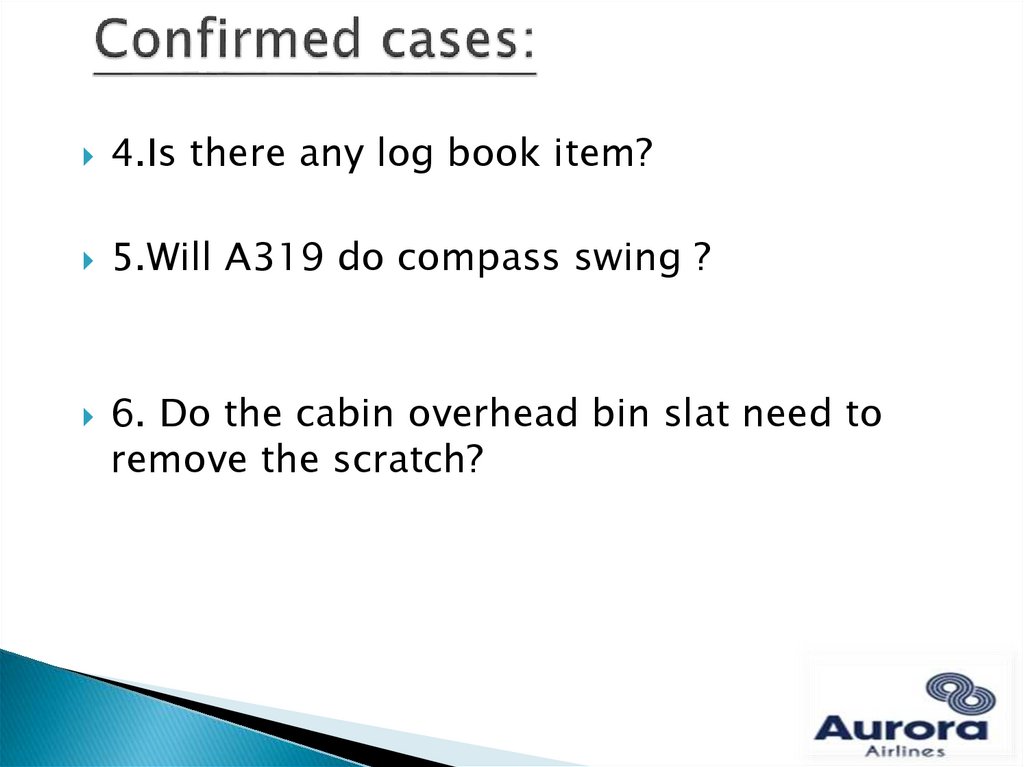 Confirmed cases:

4.Is there any log book item?

5.Will A319 do compass swing ?

6. Do the cabin overhead bin slat need to remove the scratch?

Aurora
Airlines